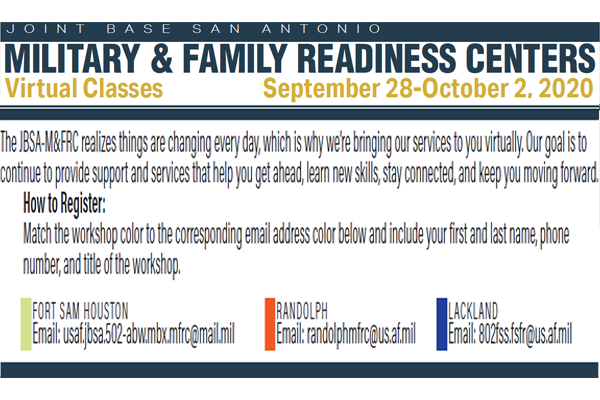 JOINT BASE SAN ANTONIO

MILITARY & FAMILY READINESS CENTERS

Virtual Classes September 28-October 2, 2020

The JBSA-M&FRC realizes things are changing every day, which is why we're bringing our services to you virtually. Our goal is to continue to provide support and services that help you get ahead, learn new skills, stay connected, and keep you moving forward.

How to Register:

Match the workshop color to the corresponding email address color below and include your first and last name, phone number, and title of the workshop.

FORT SAM HOUSTON
Email: usaf.jbsa.502-abw.mbx.mfrc@mail.mil

RANDOLPH
Email: randolphmfrc@us.af.mil

LACKLAND
Email: 802fss.fsfr@us.af.mil